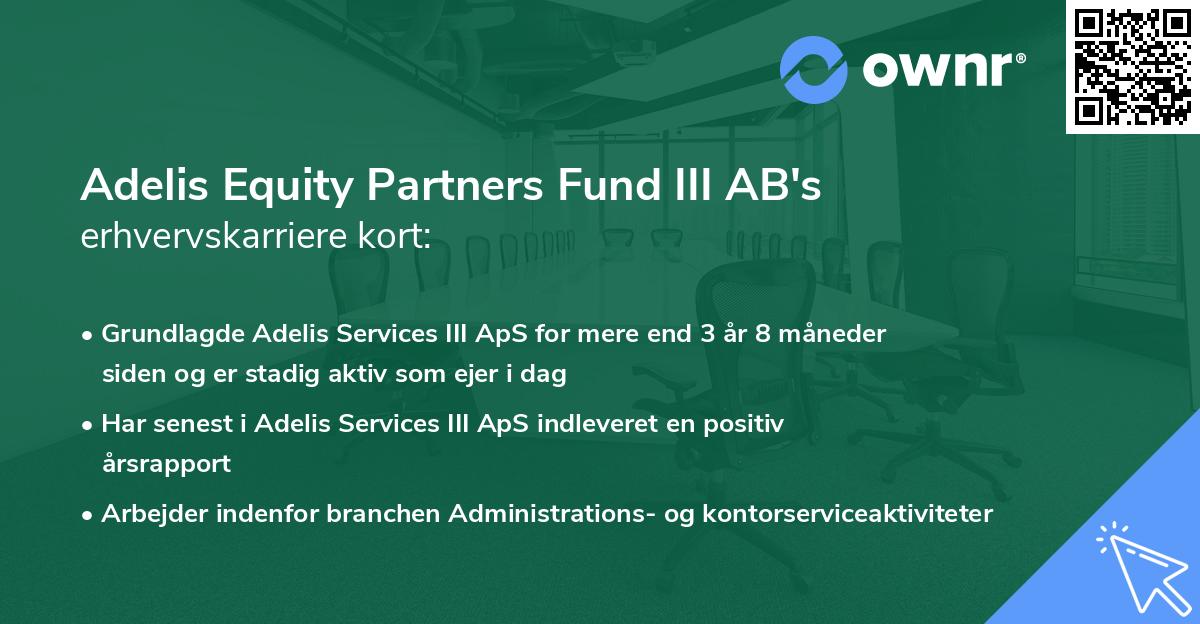 ownr®

Adelis Equity Partners Fund III AB's
erhvervskarriere kort:

• Grundlagde Adelis Services III ApS for mere end 3 år 8 måneder siden og er stadig aktiv som ejer i dag
• Har senest i Adelis Services III ApS indleveret en positiv årsrapport
• Arbejder indenfor branchen Administrations- og kontorserviceaktiviteter